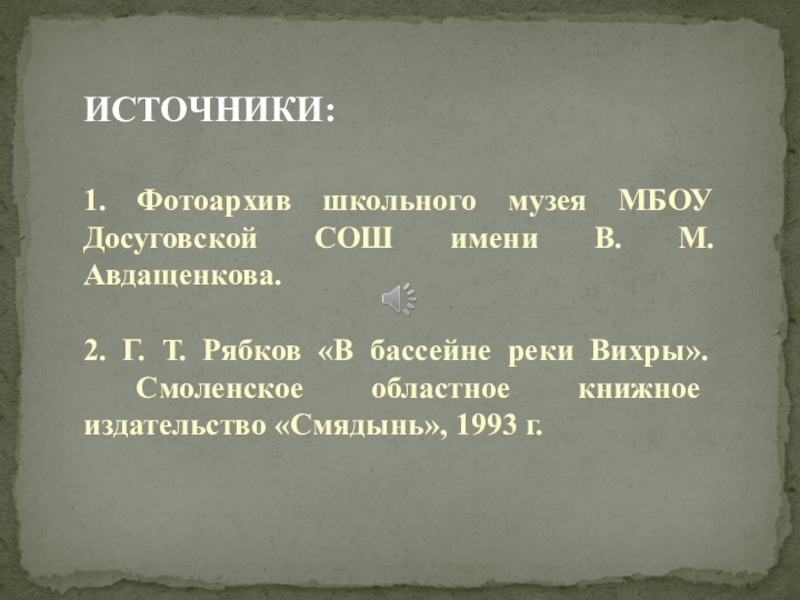 ИСТОЧНИКИ:

1. Фотоархив школьного музея МБОУ Досуговской СОШ имени В. М. Авдащенкова.

2. Г. Т. Рябков «В бассейне реки Вихры». Смоленское областное книжное издательство «Смядынь», 1993 г.